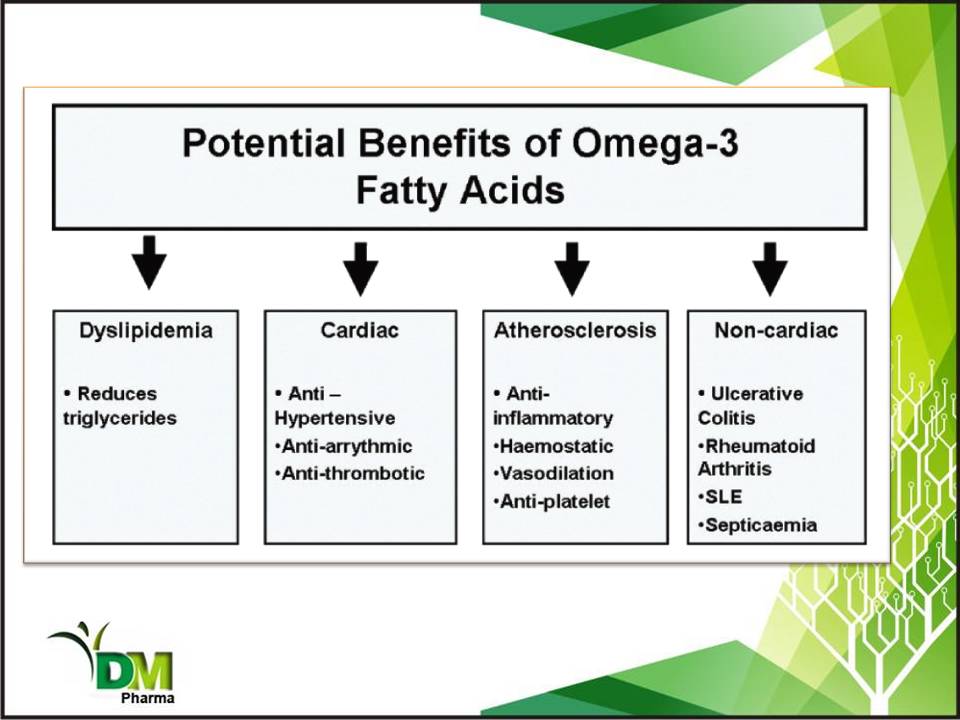 Potential Benefits of Omega-3 Fatty Acids

Dyslipidemia

• Reduces triglycerides

Cardiac

• Anti – Hypertensive
•Anti-arrythmic
•Anti-thrombotic

Atherosclerosis

• Anti-inflammatory
•Haemostatic
•Vasodilation
•Anti-platelet

Non-cardiac

• Ulcerative Colitis
•Rheumatoid Arthritis
•SLE
•Septicaemia

DM
Pharma